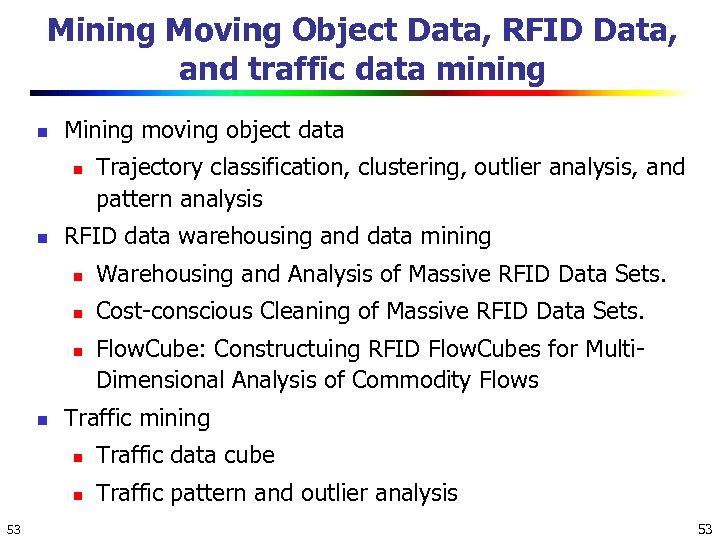 Mining Moving Object Data, RFID Data, and traffic data mining

- Mining moving object data
  - Trajectory classification, clustering, outlier analysis, and pattern analysis
- RFID data warehousing and data mining
  - Warehousing and Analysis of Massive RFID Data Sets.
  - Cost-conscious Cleaning of Massive RFID Data Sets.
  - FlowCube: Constructuing RFID FlowCubes for Multi-Dimensional Analysis of Commodity Flows
- Traffic mining
  - Traffic data cube
  - Traffic pattern and outlier analysis

53

53